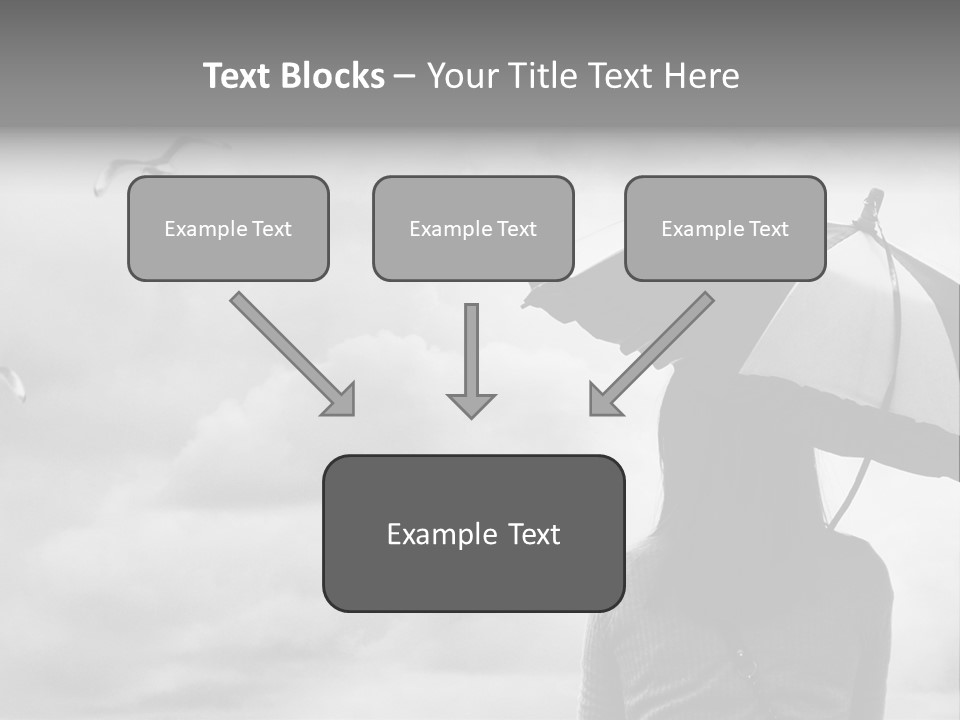 Text Blocks – Your Title Text Here

Example Text

Example Text

Example Text

Example Text